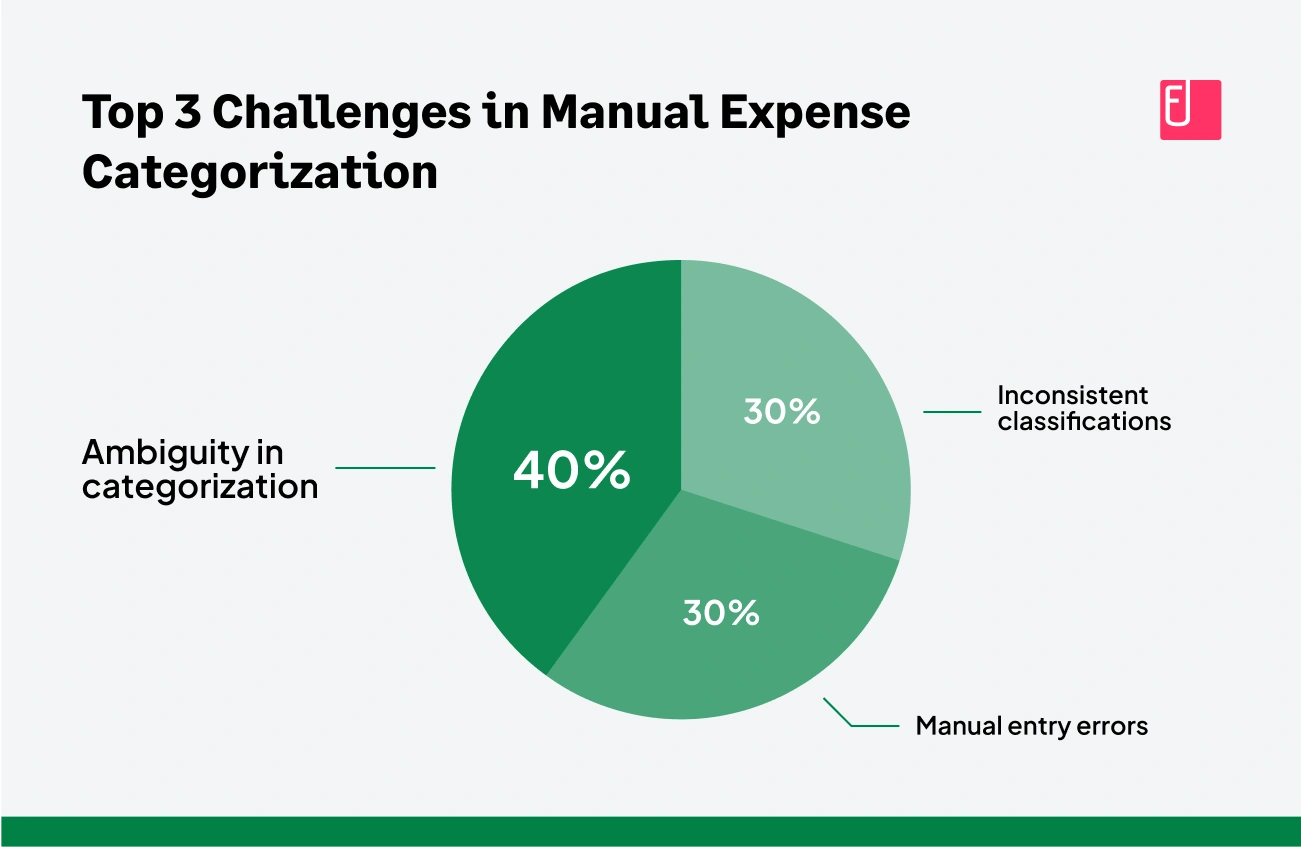 Top 3 Challenges in Manual Expense Categorization

Ambiguity in categorization

40%

30%

Inconsistent classifications

30%

Manual entry errors